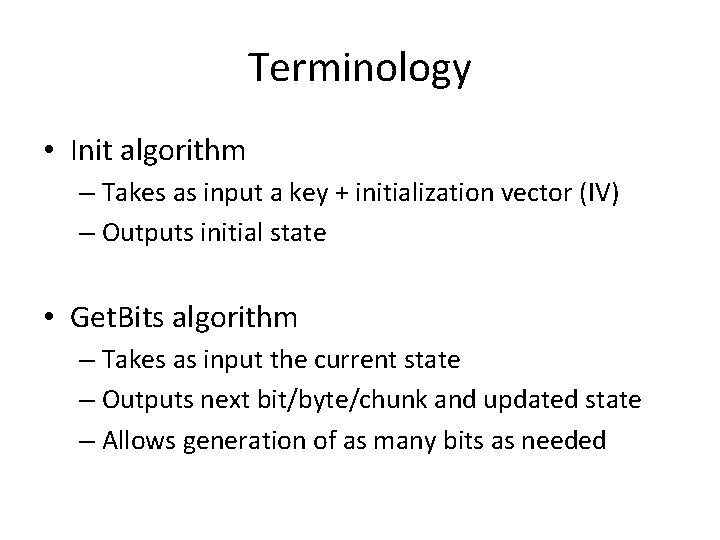 Terminology

• Init algorithm
– Takes as input a key + initialization vector (IV)
– Outputs initial state

• GetBits algorithm
– Takes as input the current state
– Outputs next bit/byte/chunk and updated state
– Allows generation of as many bits as needed